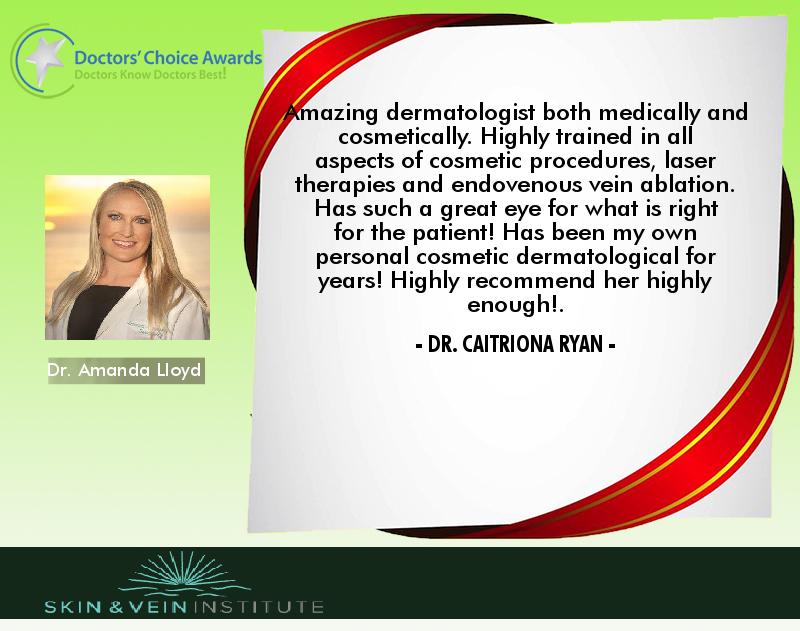 Doctors' Choice Awards
Doctors Know Doctors Best!

Dr. Amanda Lloyd

Amazing dermatologist both medically and cosmetically. Highly trained in all aspects of cosmetic procedures, laser therapies and endovenous vein ablation. Has such a great eye for what is right for the patient! Has been my own personal cosmetic dermatological for years! Highly recommend her highly enough!.

- DR. CAITRIONA RYAN -

SKIN & VEIN INSTITUTE